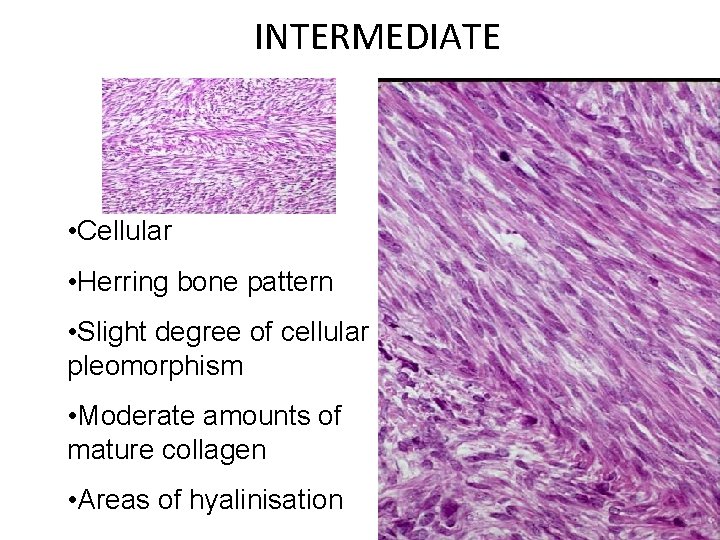 INTERMEDIATE

•Cellular

•Herring bone pattern

•Slight degree of cellular pleomorphism

•Moderate amounts of mature collagen

•Areas of hyalinisation